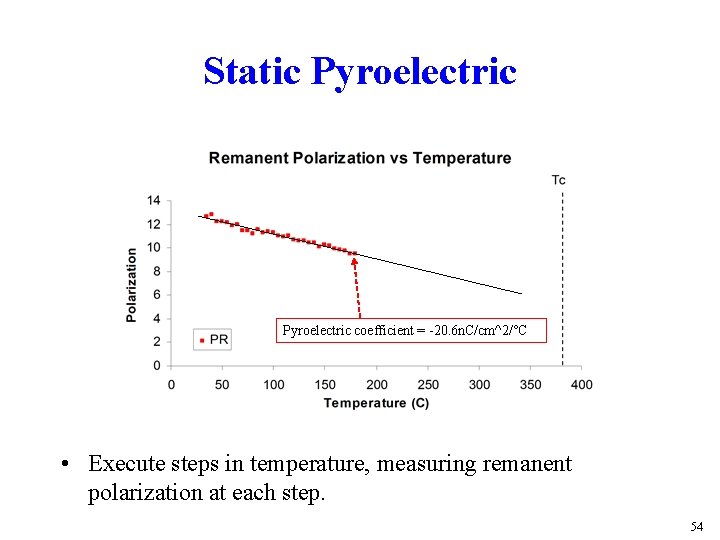 Static Pyroelectric

Remanent Polarization vs Temperature

Tc

14
12
10
8
6
4
2
0

Polarization

PR

Pyroelectric coefficient = -20.6nC/cm^2/°C

0 50 100 150 200 250 300 350 400

Temperature (C)

• Execute steps in temperature, measuring remanent polarization at each step.

54